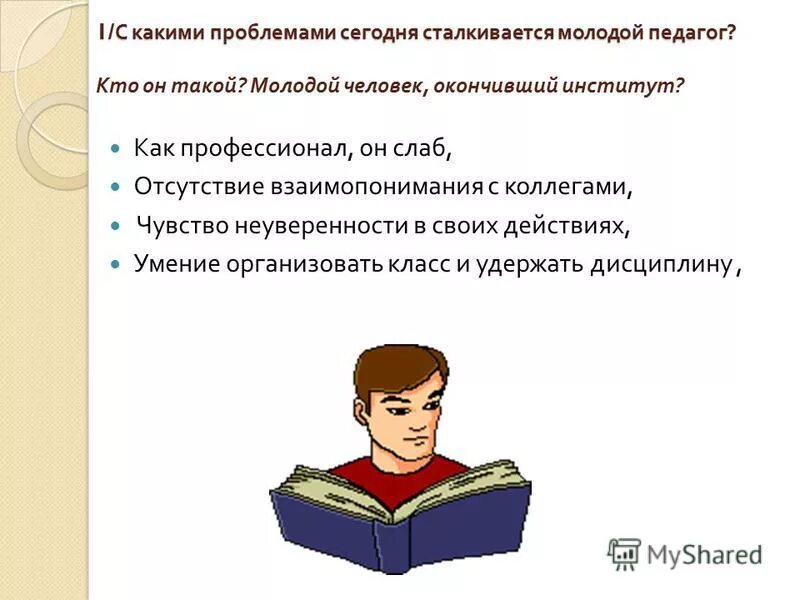 I/С какими проблемами сегодня сталкивается молодой педагог?

Кто он такой? Молодой человек, окончивший институт?

- Как профессионал, он слаб,
- Отсутствие взаимопонимания с коллегами,
- Чувство неуверенности в своих действиях,
- Умение организовать класс и удержать дисциплину ,

MyShared